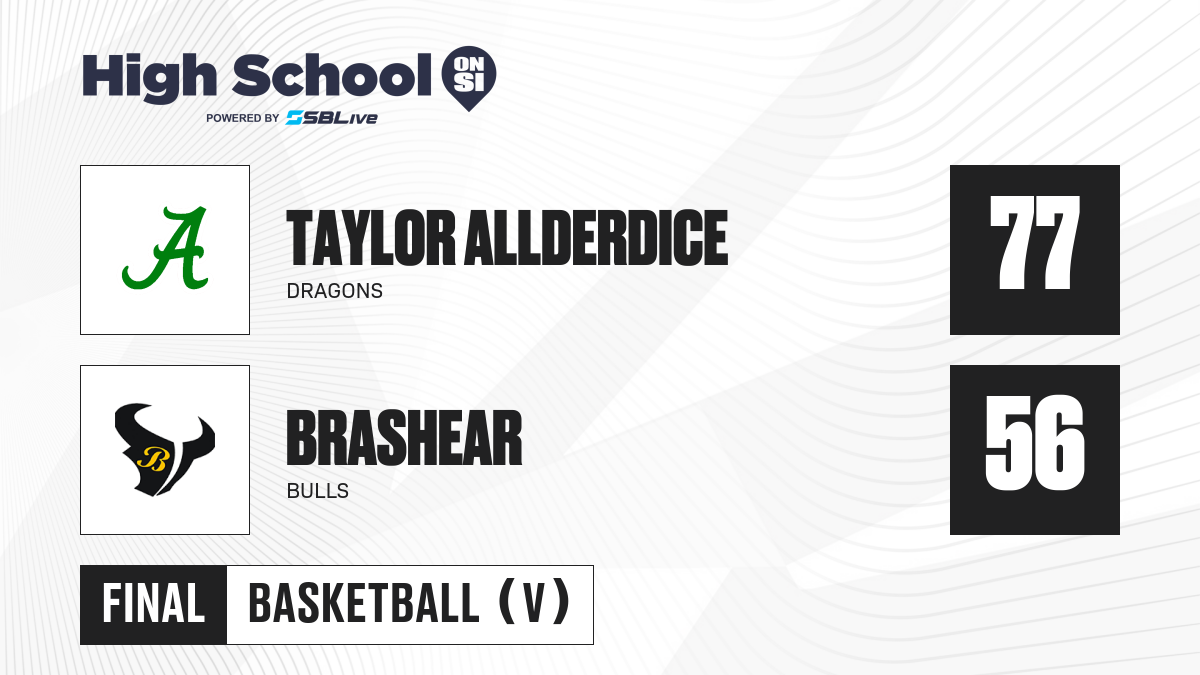 High School ON SI
POWERED BY SBLive

A

TAYLOR ALLDERDICE
DRAGONS

77

B

BRASHEAR
BULLS

56

FINAL BASKETBALL (V)